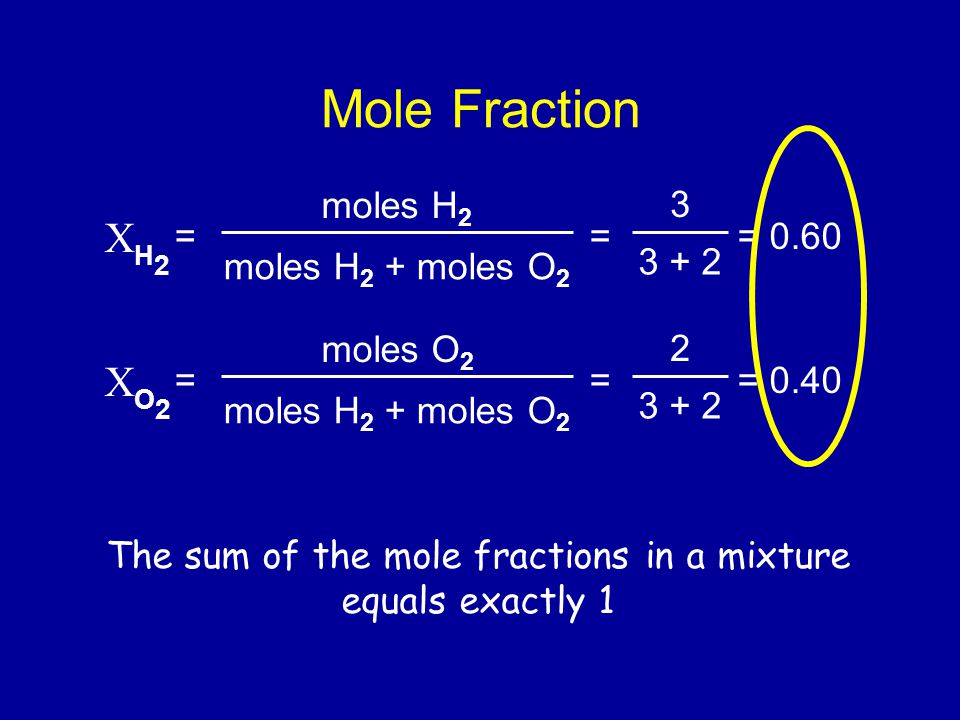 Mole Fraction

$X_{H_2} = \frac{\text{moles } H_2}{\text{moles } H_2 + \text{moles } O_2} = \frac{3}{3 + 2} = 0.60$

$X_{O_2} = \frac{\text{moles } O_2}{\text{moles } H_2 + \text{moles } O_2} = \frac{2}{3 + 2} = 0.40$

The sum of the mole fractions in a mixture equals exactly 1